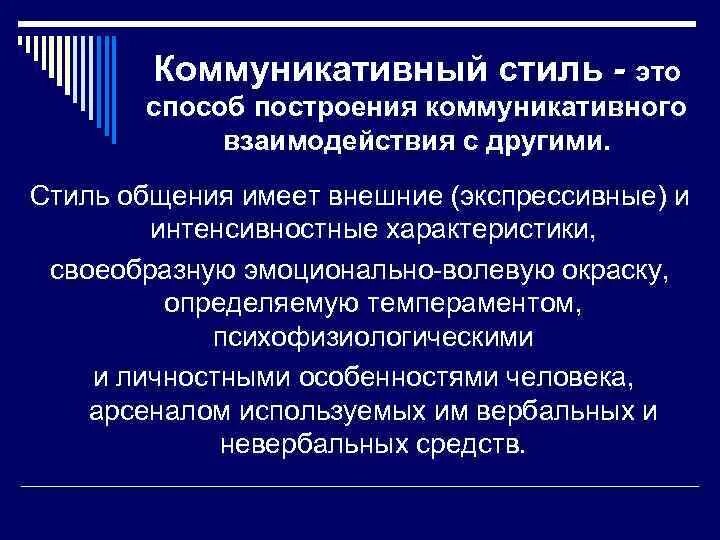 Коммуникативный стиль - это способ построения коммуникативного взаимодействия с другими.

Стиль общения имеет внешние (экспрессивные) и интенсивностные характеристики, своеобразную эмоционально-волевую окраску, определяемую темпераментом, психофизиологическими и личностными особенностями человека, арсеналом используемых им вербальных и невербальных средств.